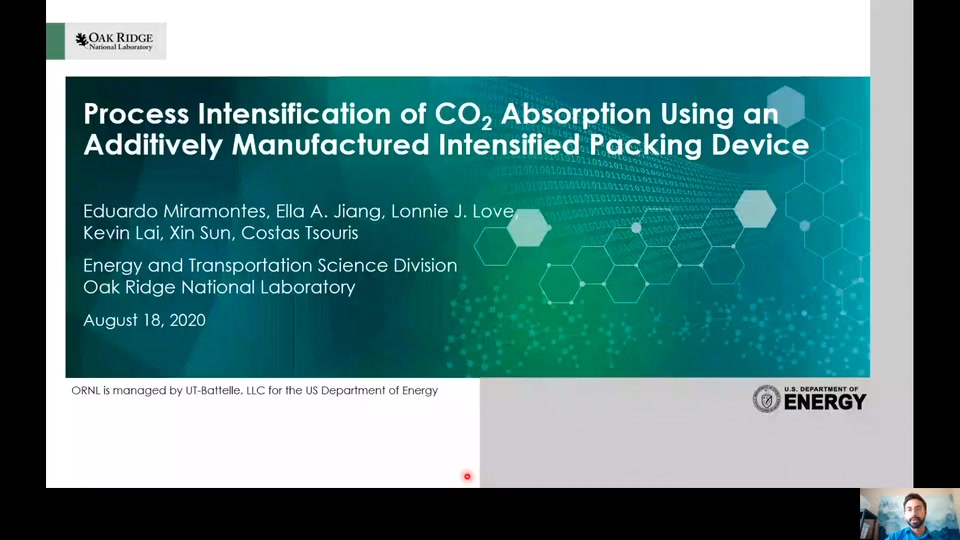 OAK RIDGE
National Laboratory

Process Intensification of $CO_2$ Absorption Using an Additively Manufactured Intensified Packing Device

Eduardo Miramontes, Ella A. Jiang, Lonnie J. Love, Kevin Lai, Xin Sun, Costas Tsouris

Energy and Transportation Science Division
Oak Ridge National Laboratory

August 18, 2020

ORNL is managed by UT-Battelle, LLC for the US Department of Energy

U.S. DEPARTMENT OF
ENERGY